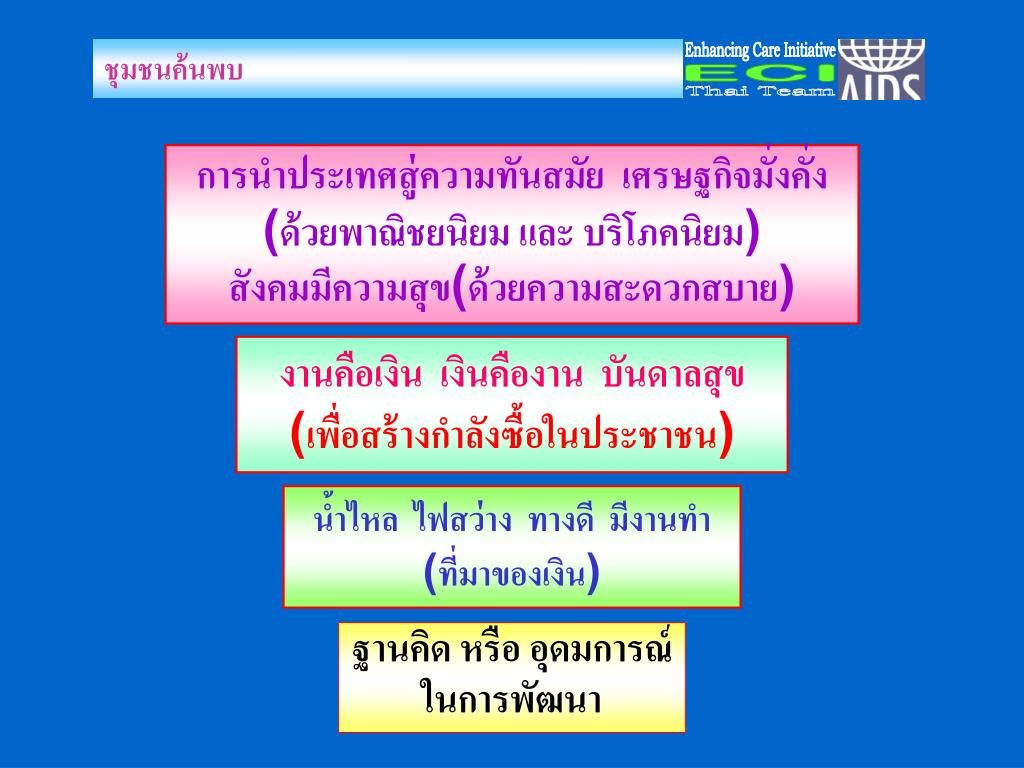 ชุมชนค้นพบ

Enhancing Care Initiative
ECI
Thai Team
AIDS

การนำประเทศสู่ความทันสมัย เศรษฐกิจมั่งคั่ง (ด้วยพาณิชยนิยม และ บริโภคนิยม) สังคมมีความสุข(ด้วยความสะดวกสบาย)

งานคือเงิน เงินคืองาน บันดาลสุข (เพื่อสร้างกำลังซื้อในประชาชน)

น้ำไหล ไฟสว่าง ทางดี มีงานทำ (ที่มาของเงิน)

ฐานคิด หรือ อุดมการณ์ ในการพัฒนา